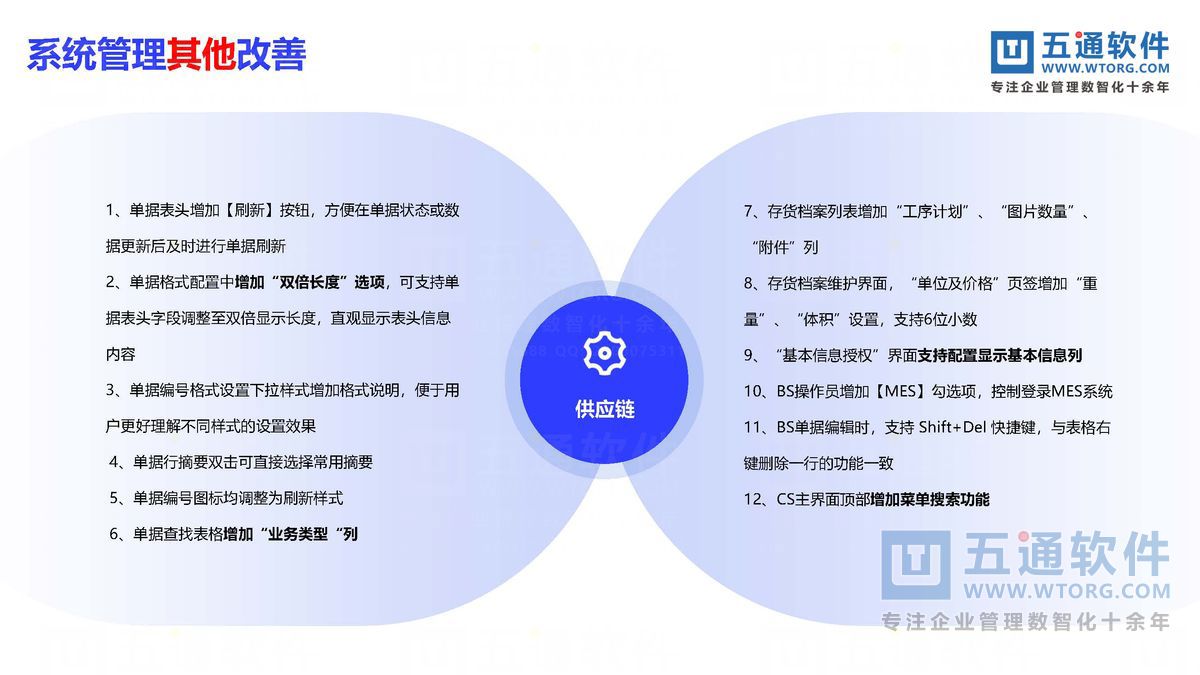 系统管理其他改善

五通软件
WWW.WTORG.COM
专注企业管理数智化十余年

1、单据表头增加【刷新】按钮，方便在单据状态或数据更新后及时进行单据刷新

2、单据格式配置中增加“双倍长度”选项，可支持单据表头字段调整至双倍显示长度，直观显示表头信息内容

3、单据编号格式设置下拉样式增加格式说明，便于用户更好理解不同样式的设置效果

4、单据行摘要双击可直接选择常用摘要

5、单据编号图标均调整为刷新样式

6、单据查找表格增加“业务类型“列

供应链

7、存货档案列表增加“工序计划”、“图片数量”、“附件”列

8、存货档案维护界面，“单位及价格”页签增加“重量”、“体积”设置，支持6位小数

9、“基本信息授权”界面支持配置显示基本信息列

10、BS操作员增加【MES】勾选项，控制登录MES系统

11、BS单据编辑时，支持 Shift+Del 快捷键，与表格右键删除一行的功能一致

12、CS主界面顶部增加菜单搜索功能

五通软件
WWW.WTORG.COM
专注企业管理数智化十余年